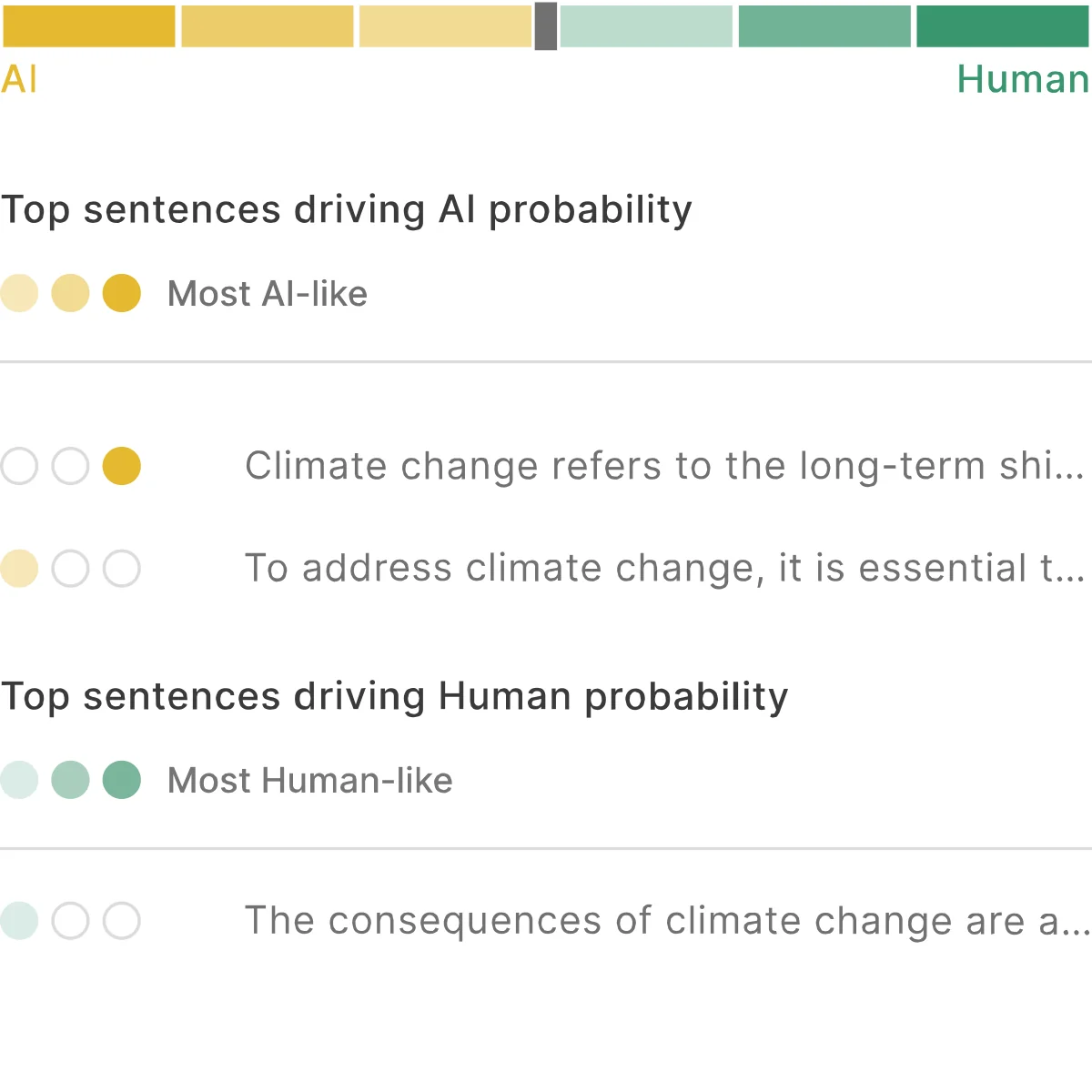 AI

Human

Top sentences driving AI probability

Most AI-like

Climate change refers to the long-term shi...

To address climate change, it is essential t...

Top sentences driving Human probability

Most Human-like

The consequences of climate change are a...